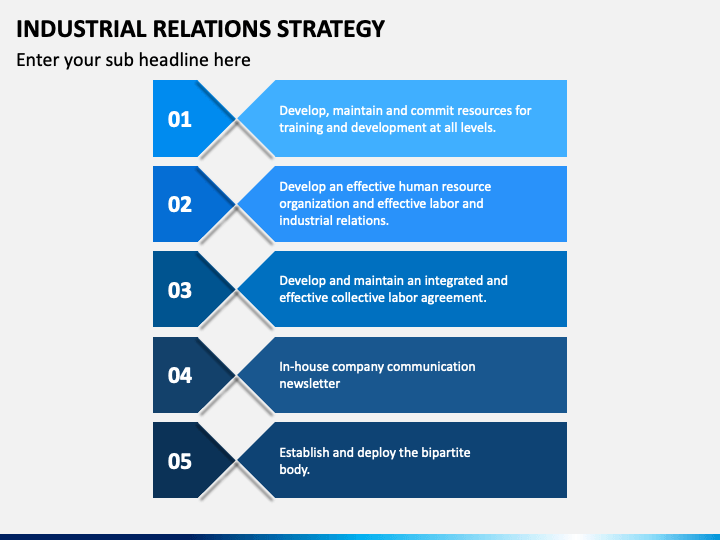 INDUSTRIAL RELATIONS STRATEGY

Enter your sub headline here

01

Develop, maintain and commit resources for training and development at all levels.

02

Develop an effective human resource organization and effective labor and industrial relations.

03

Develop and maintain an integrated and effective collective labor agreement.

04

In-house company communication newsletter

05

Establish and deploy the bipartite body.